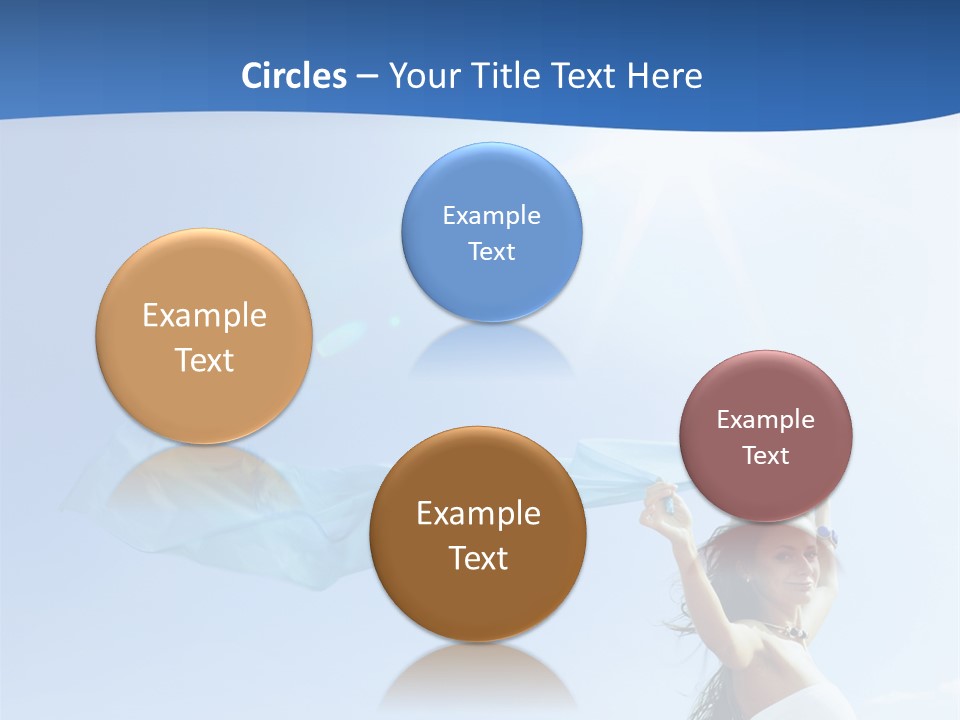 Circles – Your Title Text Here

Example Text

Example Text

Example Text

Example Text